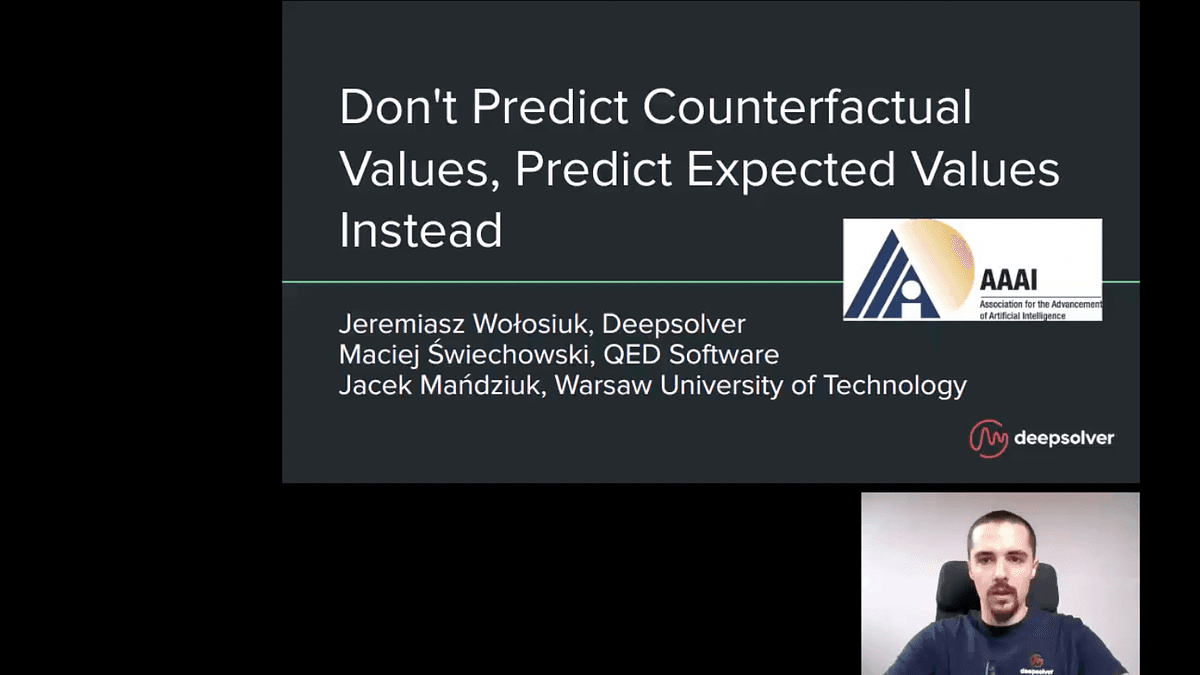 Don't Predict Counterfactual Values, Predict Expected Values Instead

AAAI
Association for the Advancement of Artificial Intelligence

Jeremiasz Wołosiuk, Deepsolver
Maciej Świechowski, QED Software
Jacek Mańdziuk, Warsaw University of Technology

deepsolver

deepsolver